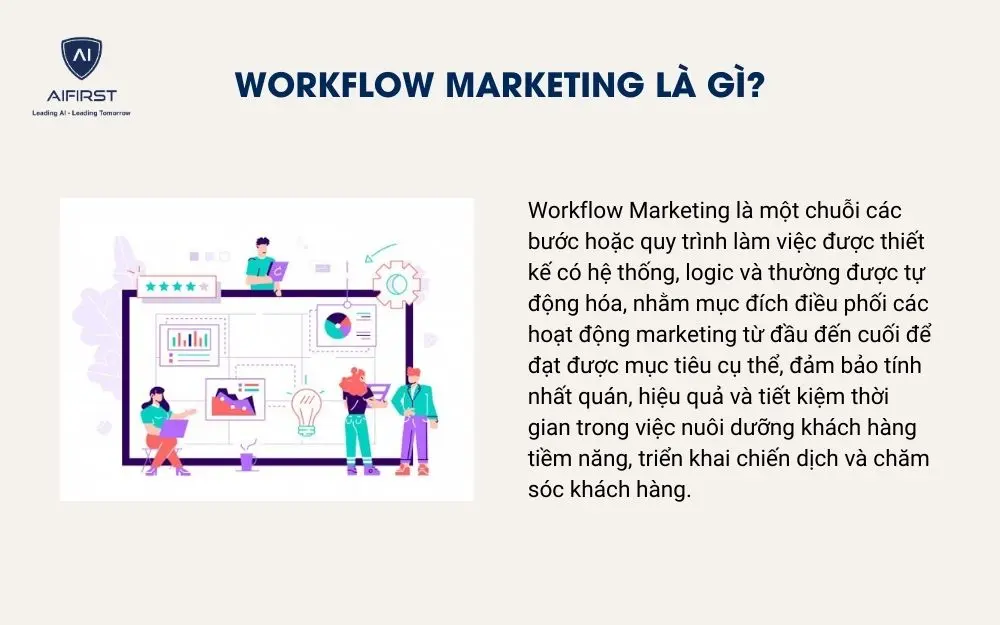 AI
AIFIRST
Leading AI - Leading Tomorrow

WORKFLOW MARKETING LÀ GÌ?

Workflow Marketing là một chuỗi các bước hoặc quy trình làm việc được thiết kế có hệ thống, logic và thường được tự động hóa, nhằm mục đích điều phối các hoạt động marketing từ đầu đến cuối để đạt được mục tiêu cụ thể, đảm bảo tính nhất quán, hiệu quả và tiết kiệm thời gian trong việc nuôi dưỡng khách hàng tiềm năng, triển khai chiến dịch và chăm sóc khách hàng.